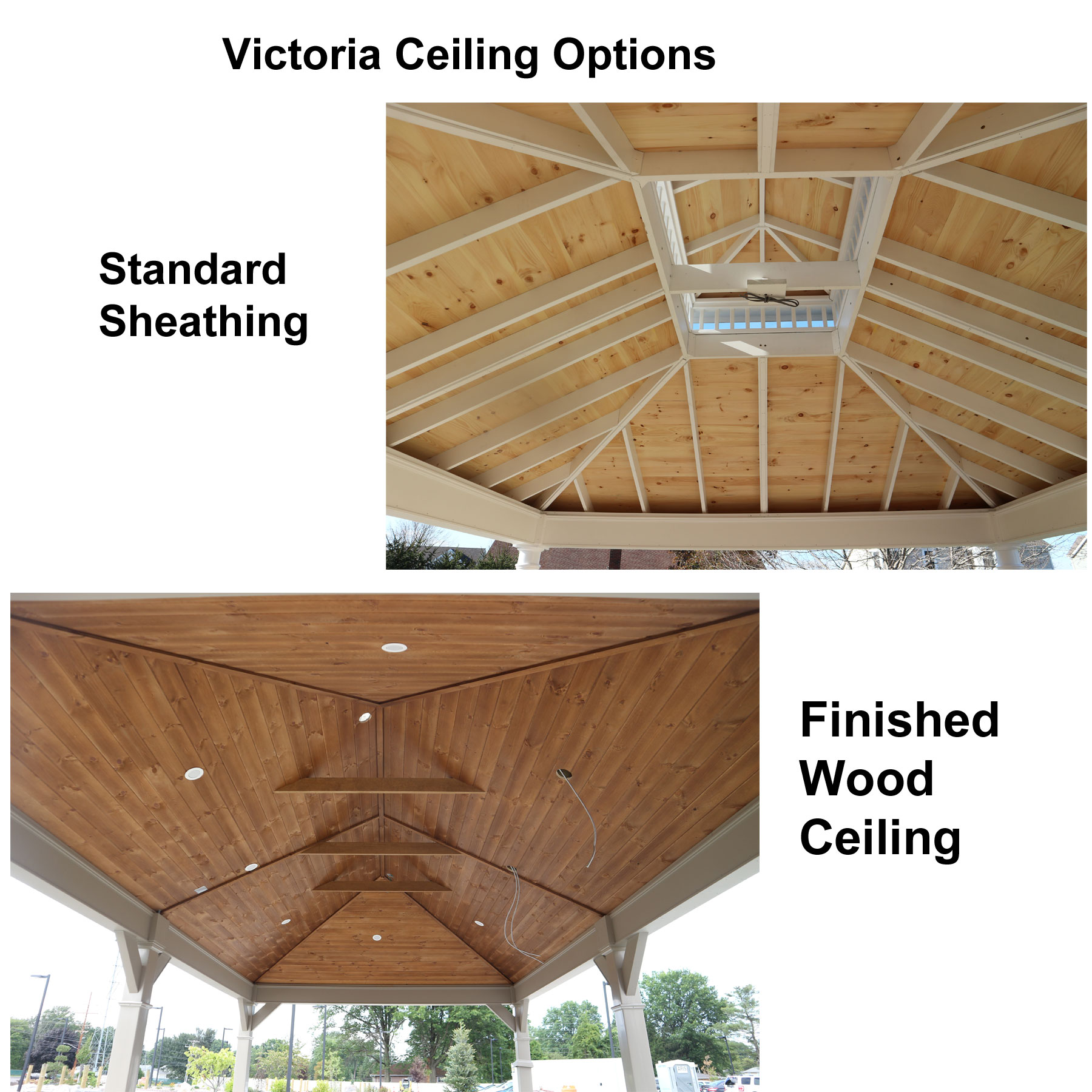 Victoria Ceiling Options

Standard Sheathing

Finished Wood Ceiling